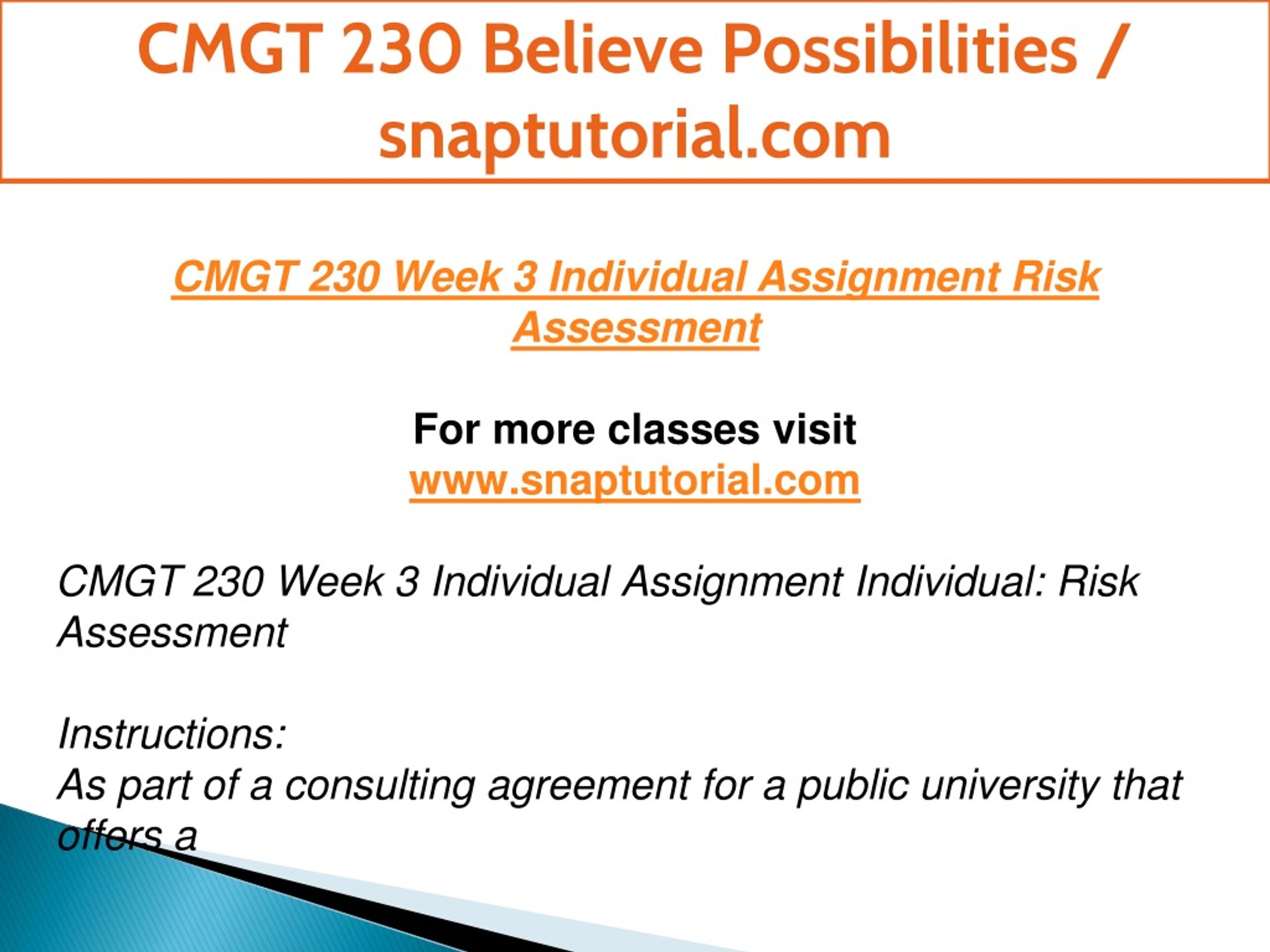 CMGT 230 Believe Possibilities / snaptutorial.com

CMGT 230 Week 3 Individual Assignment Risk Assessment

For more classes visit
www.snaptutorial.com

CMGT 230 Week 3 Individual Assignment Individual: Risk Assessment

Instructions:
As part of a consulting agreement for a public university that offers a